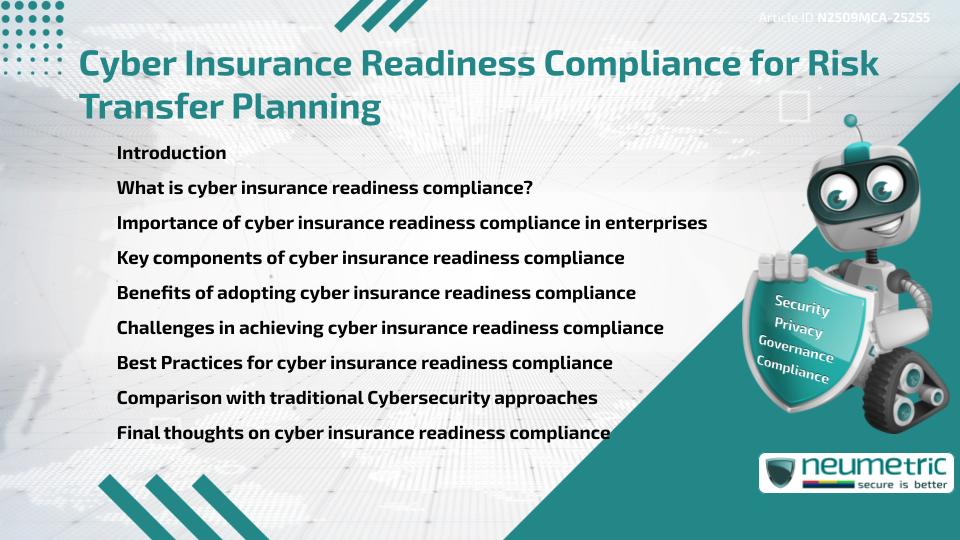 Article ID N2509MCA-25255

Cyber Insurance Readiness Compliance for Risk Transfer Planning

Introduction

What is cyber insurance readiness compliance?

Importance of cyber insurance readiness compliance in enterprises

Key components of cyber insurance readiness compliance

Benefits of adopting cyber insurance readiness compliance

Challenges in achieving cyber insurance readiness compliance

Best Practices for cyber insurance readiness compliance

Comparison with traditional Cybersecurity approaches

Final thoughts on cyber insurance readiness compliance

Security
Privacy
Governance
Compliance

neumetric
secure is better